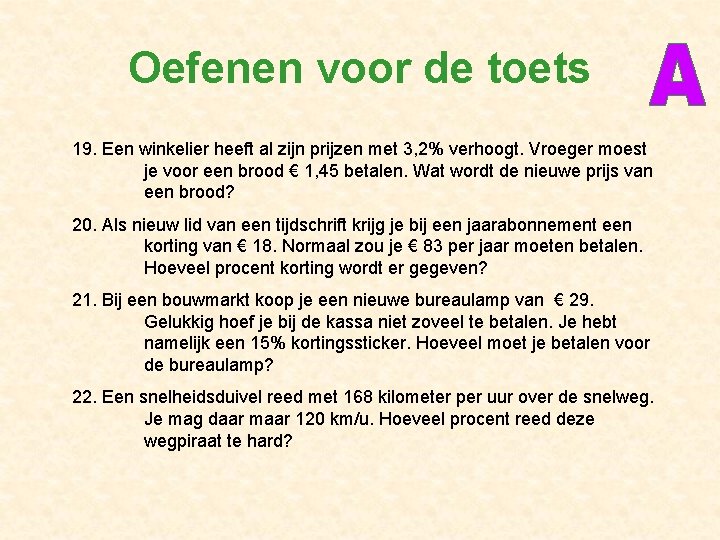 Oefenen voor de toets

A

19. Een winkelier heeft al zijn prijzen met 3,2% verhoogt. Vroeger moest je voor een brood € 1,45 betalen. Wat wordt de nieuwe prijs van een brood?

20. Als nieuw lid van een tijdschrift krijg je bij een jaarabonnement een korting van € 18. Normaal zou je € 83 per jaar moeten betalen. Hoeveel procent korting wordt er gegeven?

21. Bij een bouwmarkt koop je een nieuwe bureaulamp van € 29. Gelukkig hoef je bij de kassa niet zoveel te betalen. Je hebt namelijk een 15% kortingssticker. Hoeveel moet je betalen voor de bureaulamp?

22. Een snelheidsduivel reed met 168 kilometer per uur over de snelweg. Je mag daar maar 120 km/u. Hoeveel procent reed deze wegpiraat te hard?